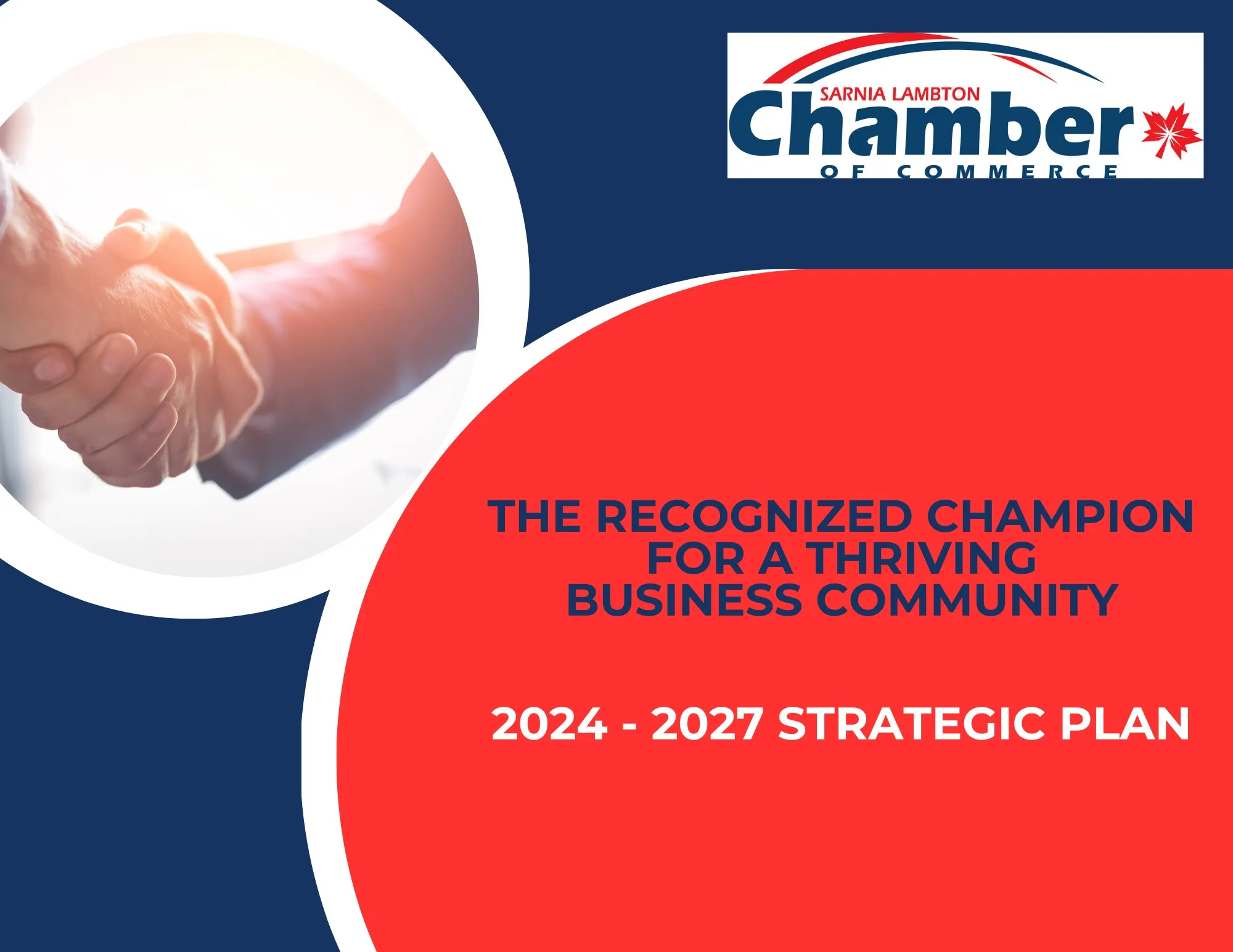 SARNIA LAMBTON
Chamber
OF COMMERCE

THE RECOGNIZED CHAMPION FOR A THRIVING BUSINESS COMMUNITY

2024 - 2027 STRATEGIC PLAN